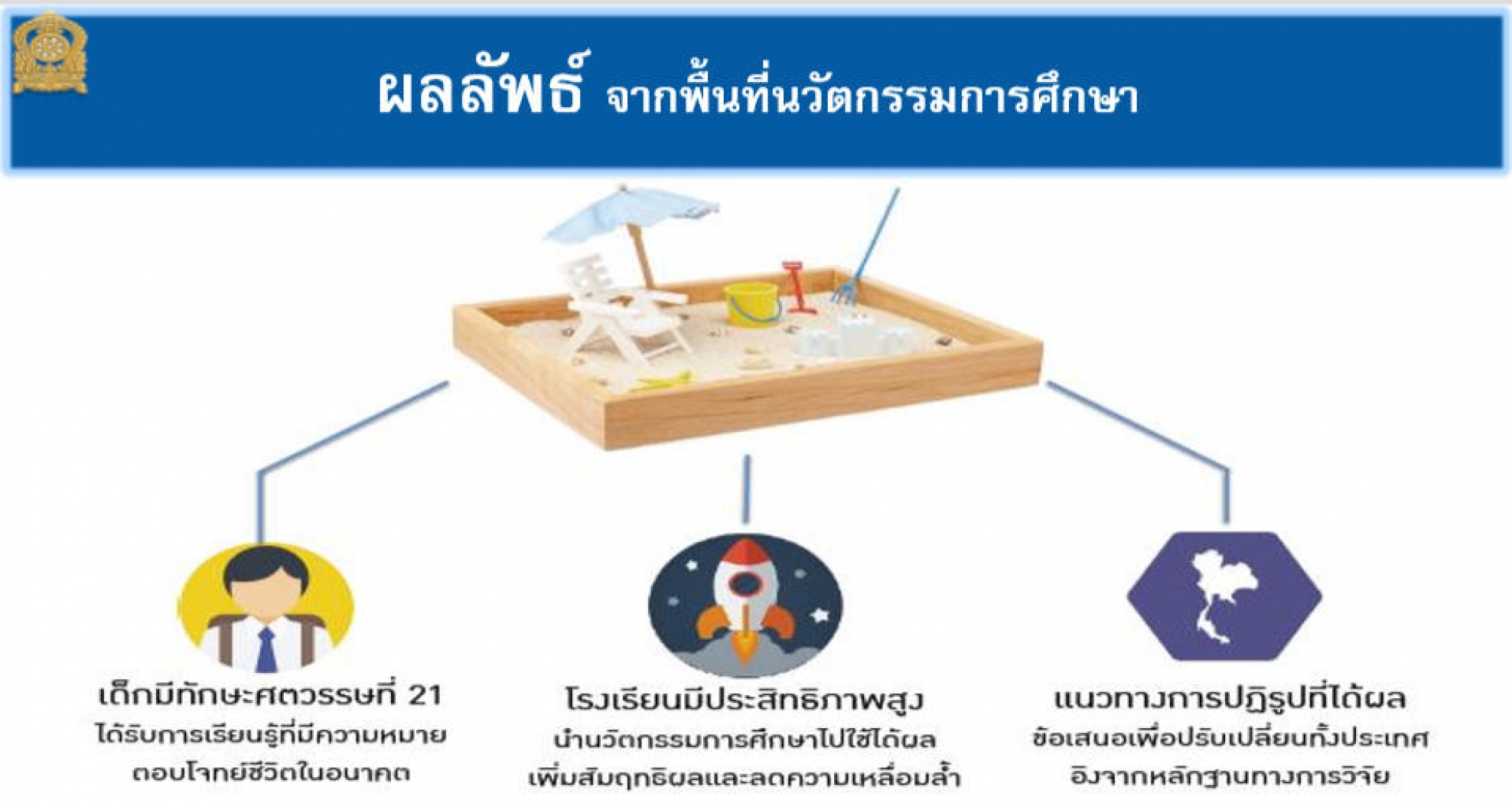 ผลลัพธ์ จากพื้นที่นวัตกรรมการศึกษา

เด็กมีทักษะศตวรรษที่ 21
ได้รับการเรียนรู้ที่มีความหมาย
ตอบโจทย์ชีวิตในอนาคต

โรงเรียนมีประสิทธิภาพสูง
นำนวัตกรรมการศึกษาไปใช้ได้ผล
เพิ่มสัมฤทธิผลและลดความเหลื่อมล้ำ

แนวทางการปฏิรูปที่ได้ผล
ข้อเสนอเพื่อปรับเปลี่ยนทั้งประเทศ
อิงจากหลักฐานทางการวิจัย